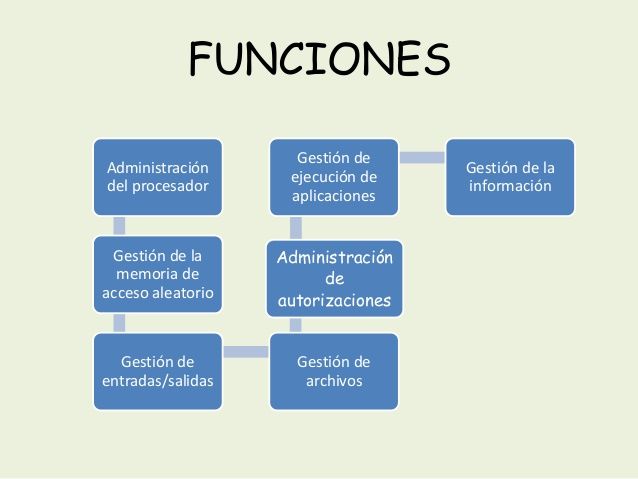 FUNCIONES

Administración del procesador

Gestión de la memoria de acceso aleatorio

Gestión de entradas/salidas

Gestión de archivos

Administración de autorizaciones

Gestión de ejecución de aplicaciones

Gestión de la información